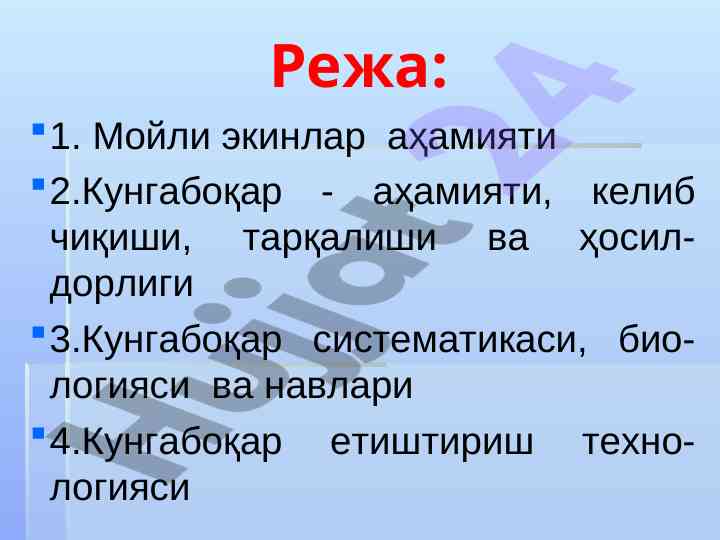 Режа:

1. Мойли экинлар аҳамияти

2.Кунгабоқар - аҳамияти, келиб чиқиши, тарқалиши ва ҳосилдорлиги

3.Кунгабоқар систематикаси, биологияси ва навлари

4.Кунгабоқар етиштириш технологияси

Hujjat24